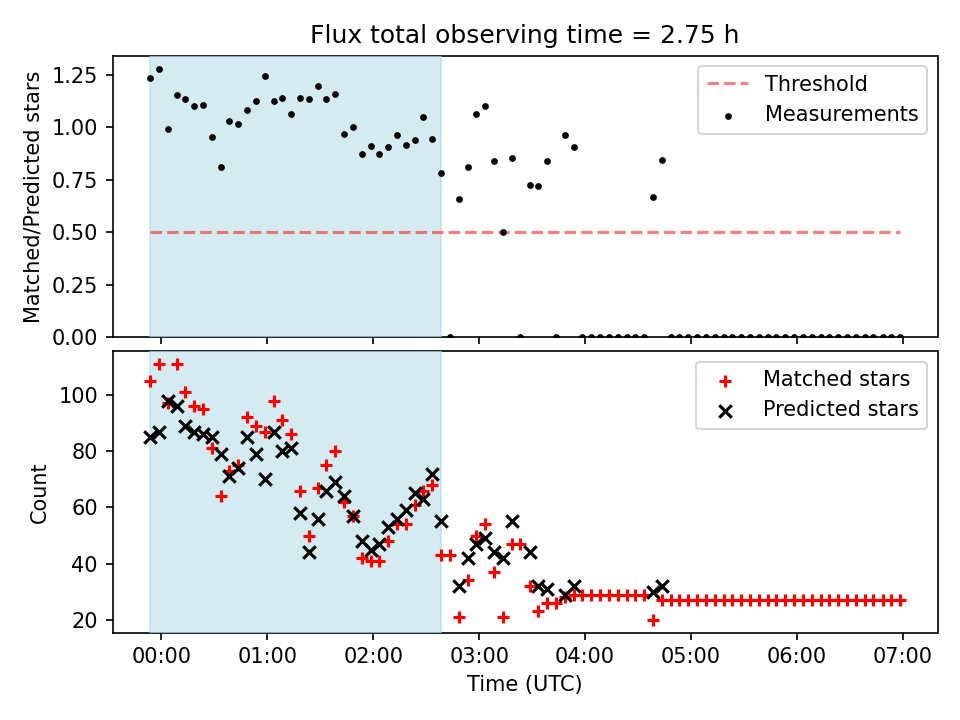 Flux total observing time = 2.75 h

Matched/Predicted stars

1.25
1.00
0.75
0.50
0.25
0.00

Threshold
Measurements

Count

100
80
60
40
20

Matched stars
Predicted stars

00:00 01:00 02:00 03:00 04:00 05:00 06:00 07:00

Time (UTC)